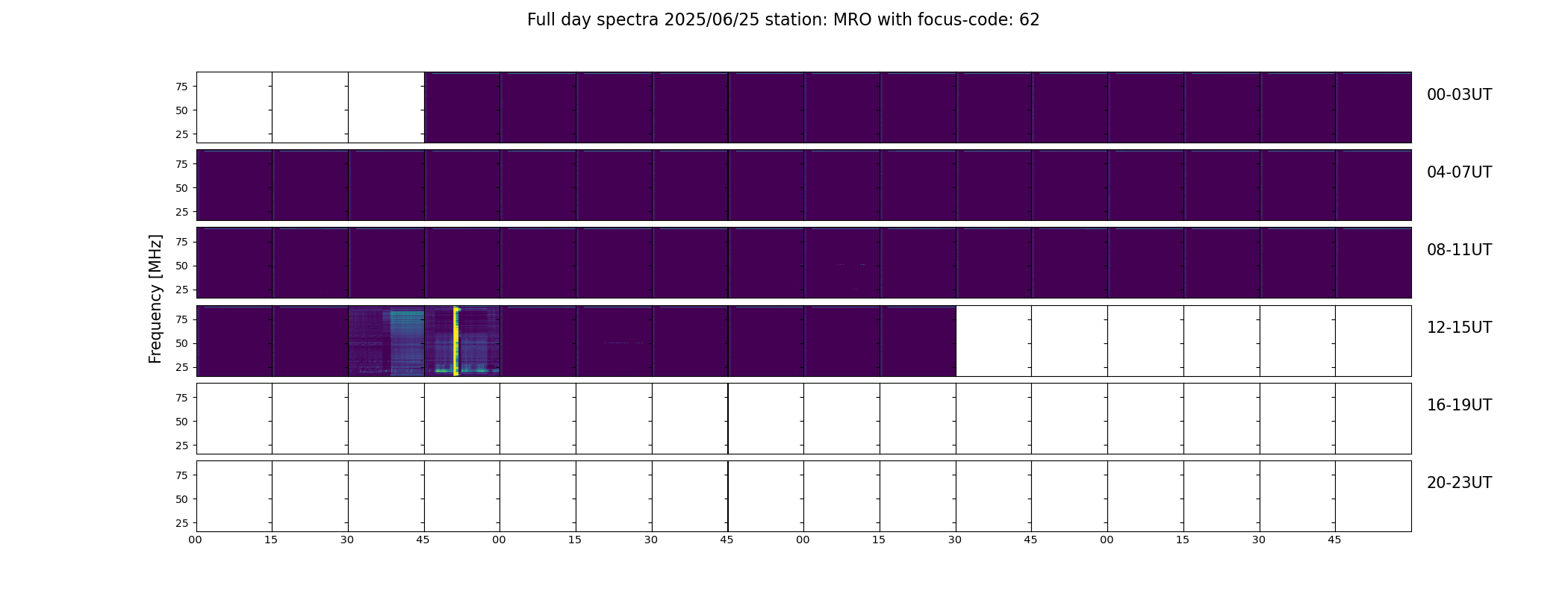 Full day spectra 2025/06/25 station: MRO with focus-code: 62

Frequency [MHz]

75
50
25
00-03UT

75
50
25
04-07UT

75
50
25
08-11UT

75
50
25
12-15UT

75
50
25
16-19UT

75
50
25
20-23UT

00 15 30 45 00 15 30 45 00 15 30 45 00 15 30 45